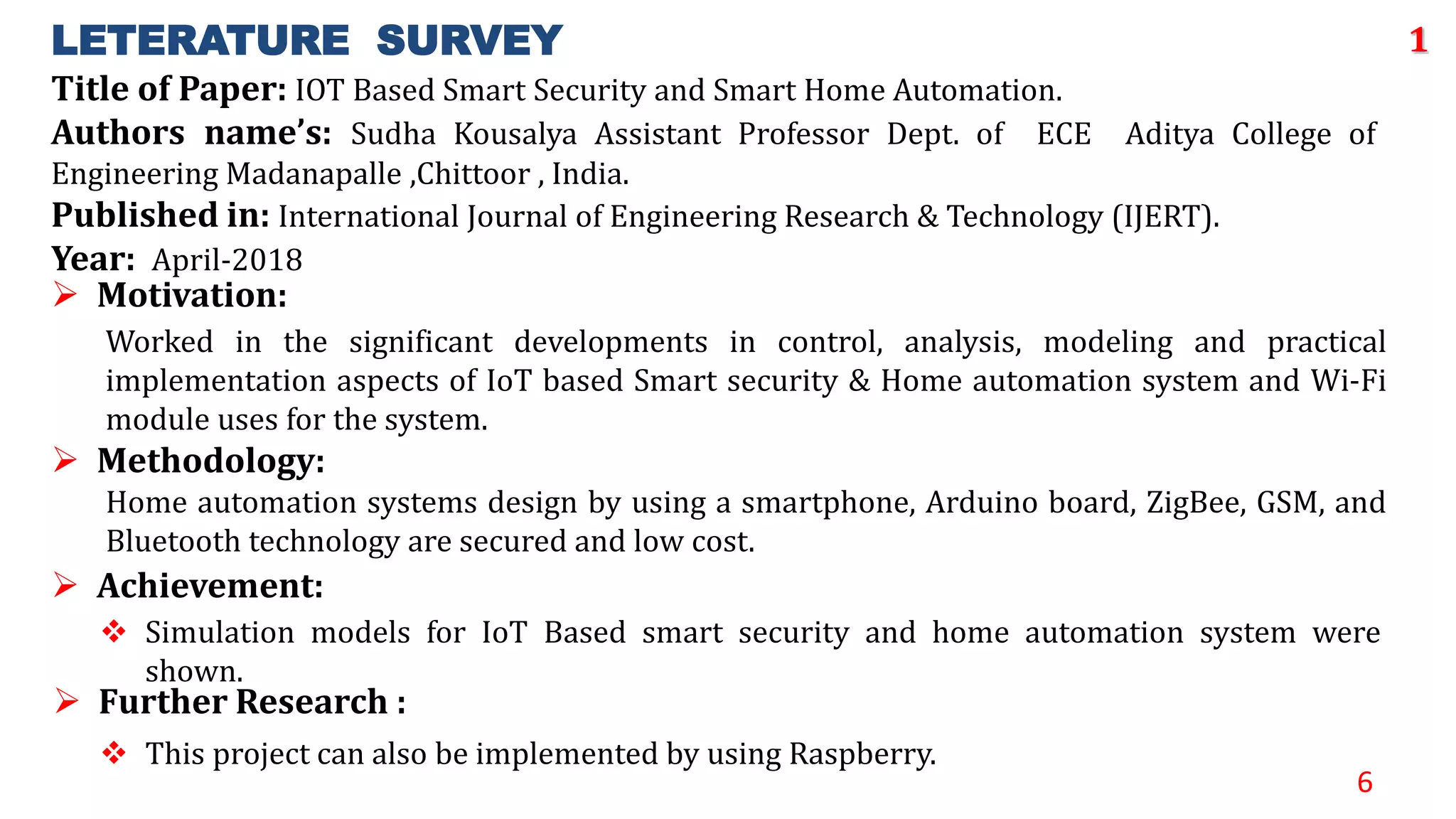 LETERATURE SURVEY

1

Title of Paper: IOT Based Smart Security and Smart Home Automation.

Authors name's: Sudha Kousalya Assistant Professor Dept. of ECE Aditya College of Engineering Madanapalle ,Chittoor , India.

Published in: International Journal of Engineering Research & Technology (IJERT).

Year: April-2018

➢ Motivation:

Worked in the significant developments in control, analysis, modeling and practical implementation aspects of IoT based Smart security & Home automation system and Wi-Fi module uses for the system.

➢ Methodology:

Home automation systems design by using a smartphone, Arduino board, ZigBee, GSM, and Bluetooth technology are secured and low cost.

➢ Achievement:

❖ Simulation models for IoT Based smart security and home automation system were shown.

➢ Further Research :

❖ This project can also be implemented by using Raspberry.

6